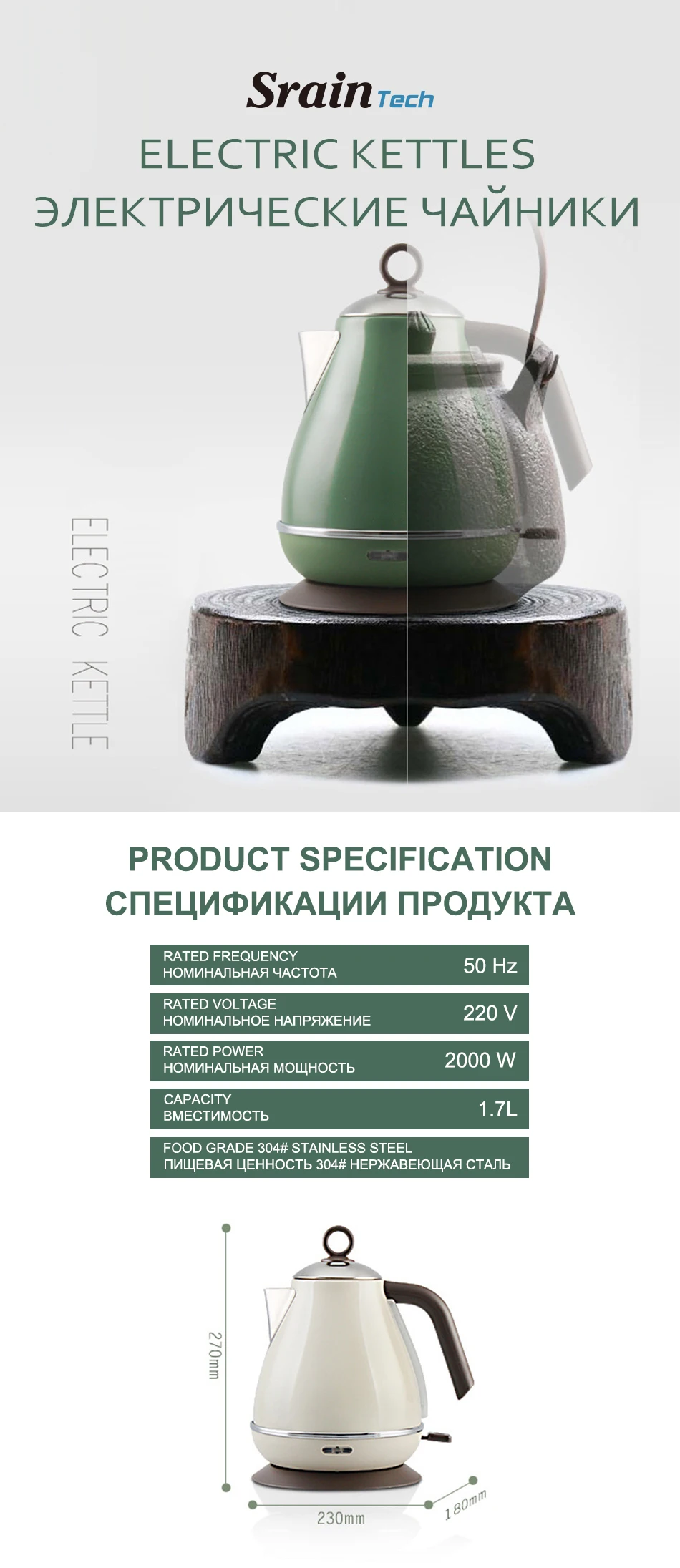 Srain Tech

ELECTRIC KETTLES
ЭЛЕКТРИЧЕСКИЕ ЧАЙНИКИ

ELECTRIC KETTLE

PRODUCT SPECIFICATION
СПЕЦИФИКАЦИИ ПРОДУКТА

| | |
|---|---|
| RATED FREQUENCY НОМИНАЛЬНАЯ ЧАСТОТА | 50 Hz |
| RATED VOLTAGE НОМИНАЛЬНОЕ НАПРЯЖЕНИЕ | 220 V |
| RATED POWER НОМИНАЛЬНАЯ МОЩНОСТЬ | 2000 W |
| CAPACITY ВМЕСТИМОСТЬ | 1.7L |
| FOOD GRADE 304# STAINLESS STEEL ПИЩЕВАЯ ЦЕННОСТЬ 304# НЕРЖАВЕЮЩАЯ СТАЛЬ | |

270mm
230mm
180mm